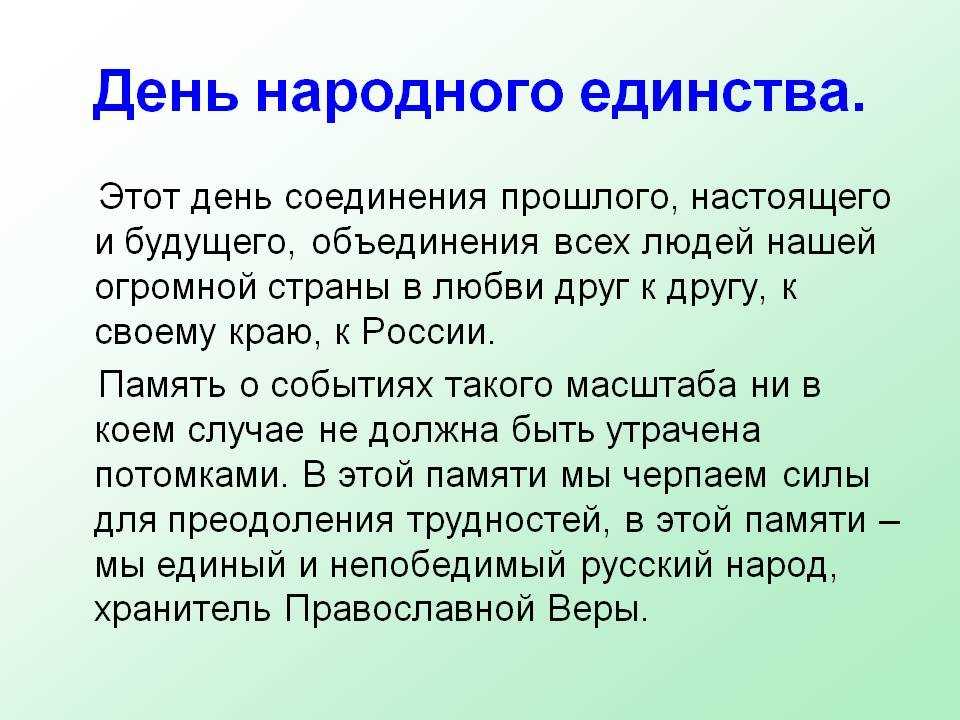 День народного единства.

Этот день соединения прошлого, настоящего и будущего, объединения всех людей нашей огромной страны в любви друг к другу, к своему краю, к России.

Память о событиях такого масштаба ни в коем случае не должна быть утрачена потомками. В этой памяти мы черпаем силы для преодоления трудностей, в этой памяти – мы единый и непобедимый русский народ, хранитель Православной Веры.